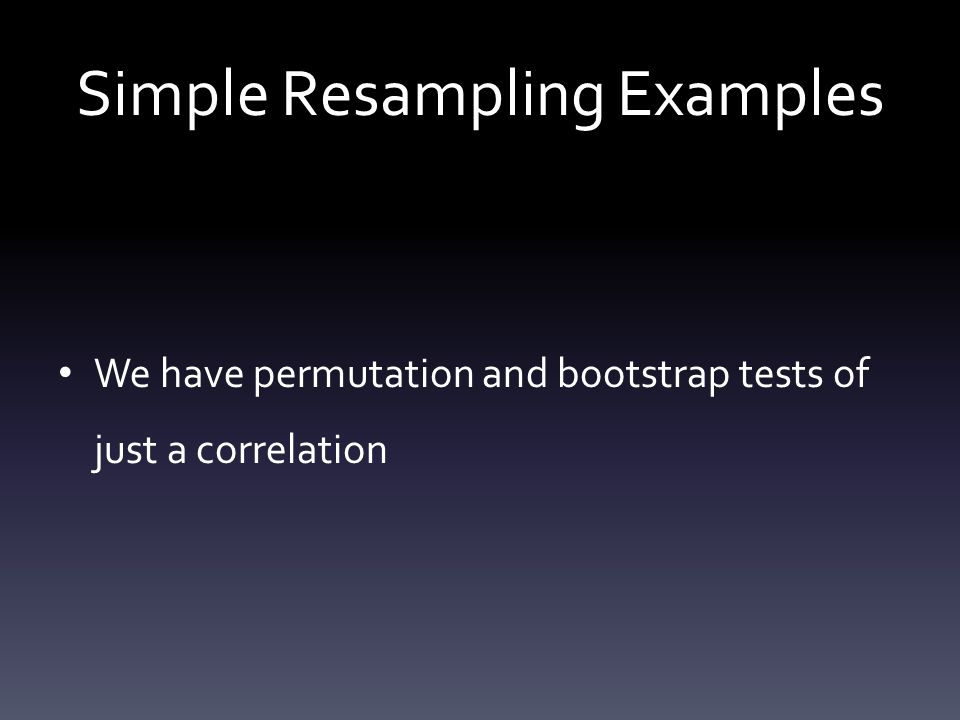 Simple Resampling Examples

• We have permutation and bootstrap tests of just a correlation